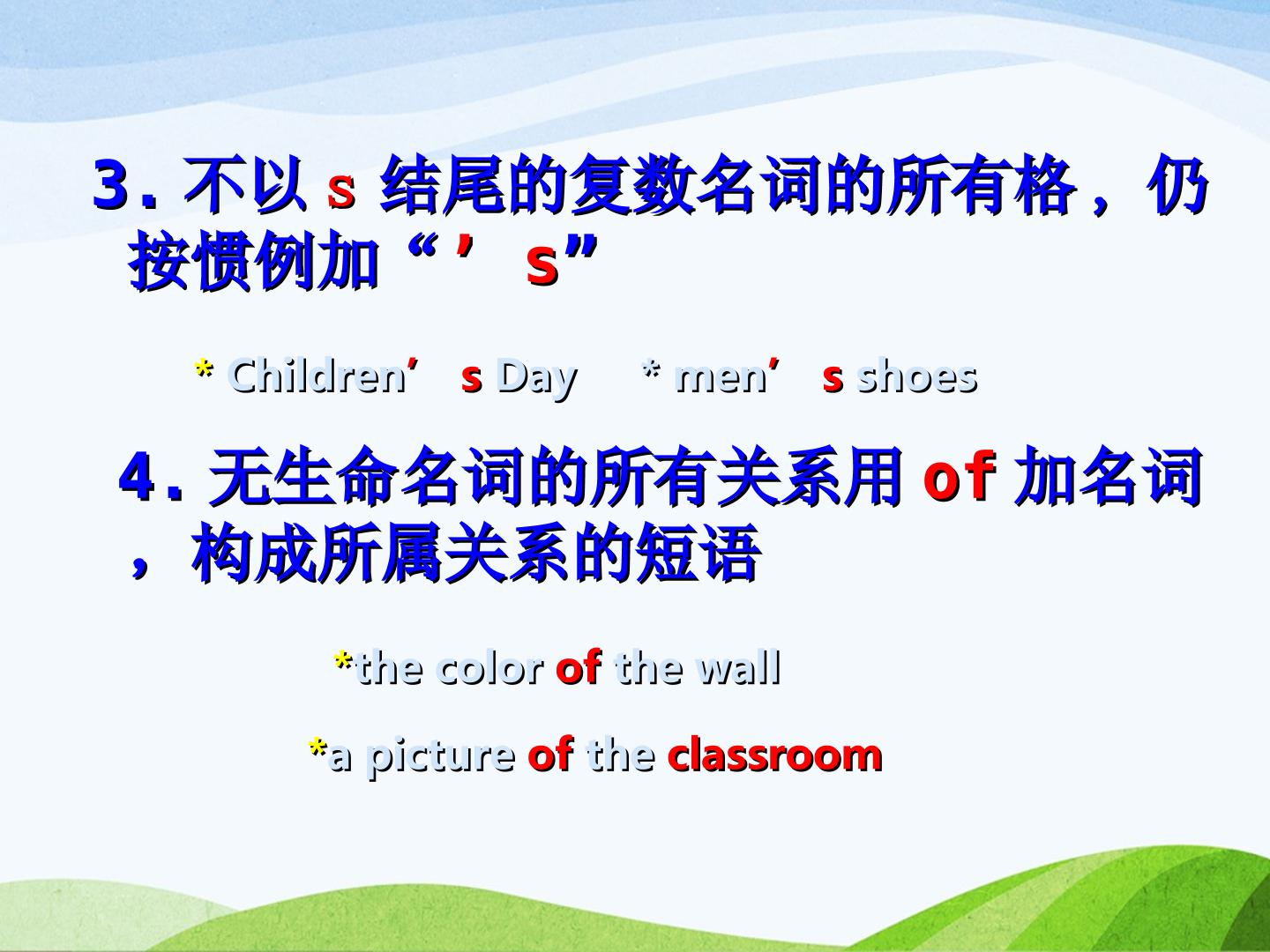 3.不以s结尾的复数名词的所有格，仍按惯例加“’s”

* Children’s Day * men’s shoes

4.无生命名词的所有关系用of加名词，构成所属关系的短语

*the color of the wall

*a picture of the classroom